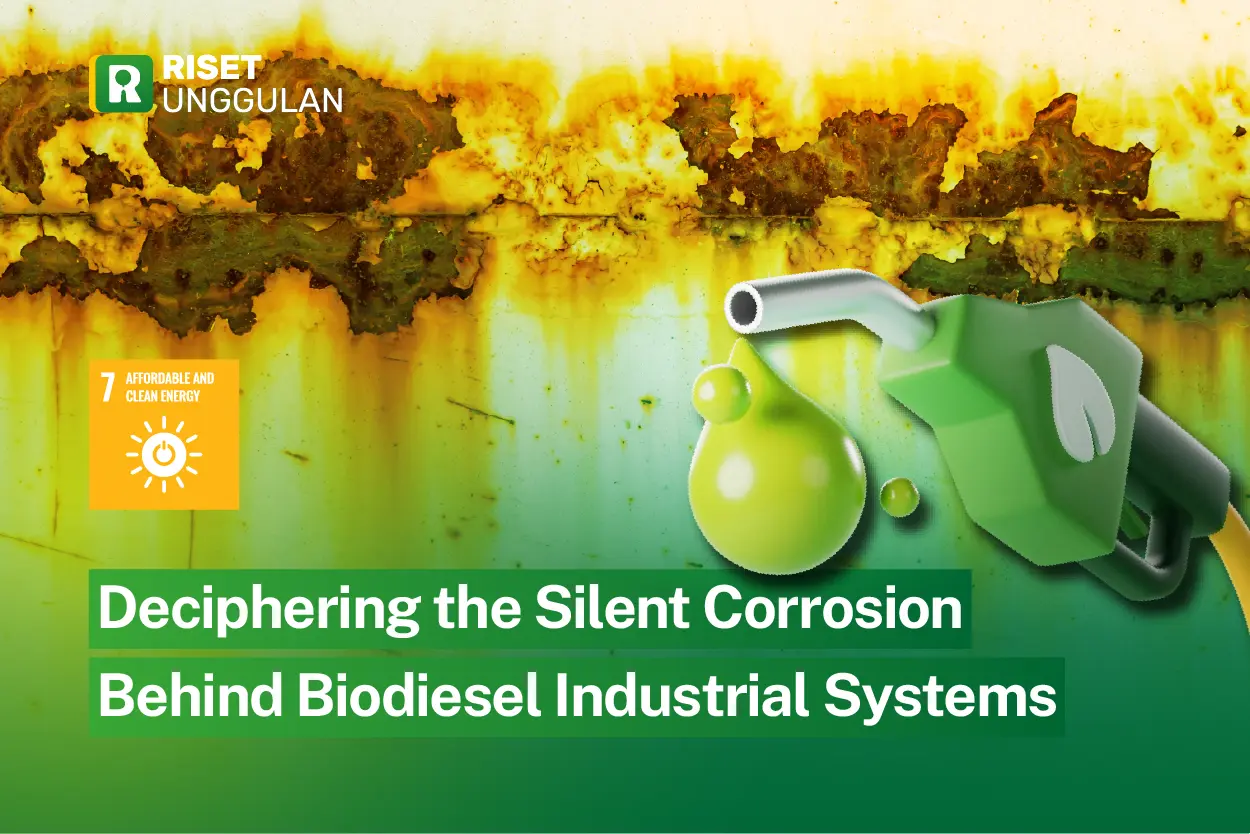 RISET UNGGULAN

7 AFFORDABLE AND CLEAN ENERGY

Deciphering the Silent Corrosion Behind Biodiesel Industrial Systems